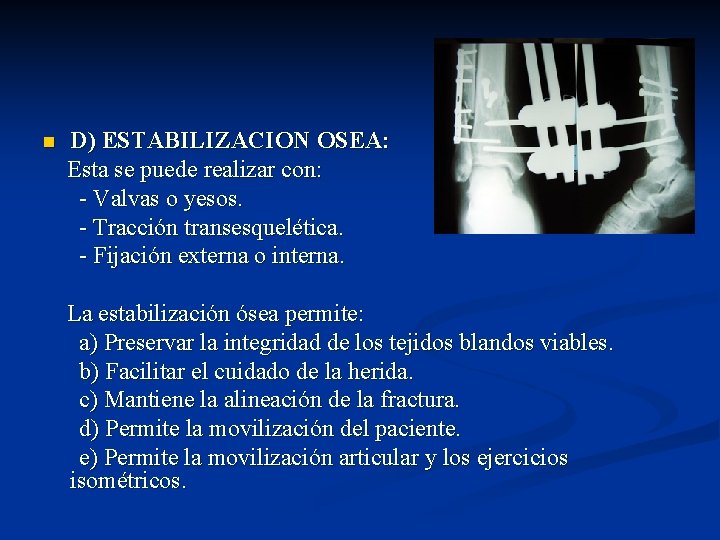 D) ESTABILIZACION OSEA:
Esta se puede realizar con:
- Valvas o yesos.
- Tracción transesquelética.
- Fijación externa o interna.

La estabilización ósea permite:
a) Preservar la integridad de los tejidos blandos viables.
b) Facilitar el cuidado de la herida.
c) Mantiene la alineación de la fractura.
d) Permite la movilización del paciente.
e) Permite la movilización articular y los ejercicios isométricos.